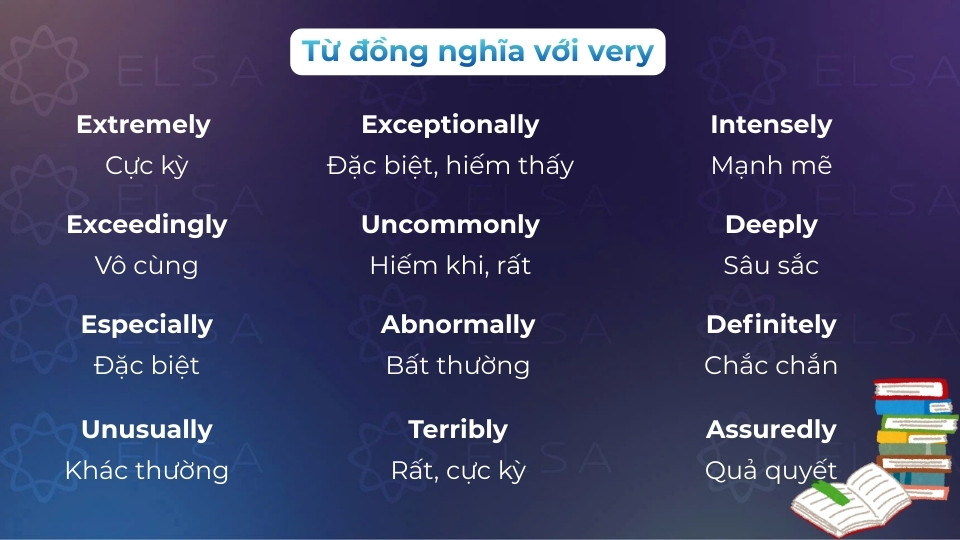 Từ đồng nghĩa với very

Extremely
Cực kỳ

Exceedingly
Vô cùng

Especially
Đặc biệt

Unusually
Khác thường

Exceptionally
Đặc biệt, hiếm thấy

Uncommonly
Hiếm khi, rất

Abnormally
Bất thường

Terribly
Rất, cực kỳ

Intensely
Mạnh mẽ

Deeply
Sâu sắc

Definitely
Chắc chắn

Assuredly
Quả quyết

ELSA